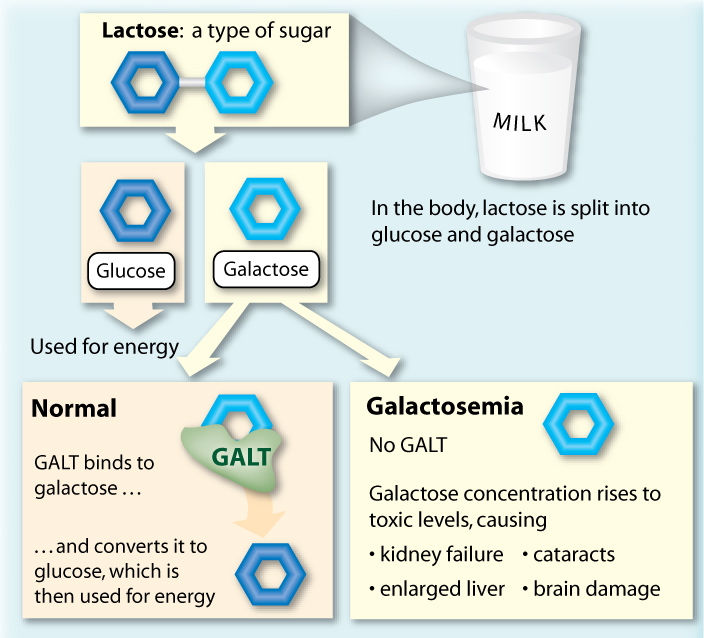 Lactose: a type of sugar

MILK

In the body, lactose is split into glucose and galactose

Glucose

Galactose

Used for energy

Normal

GALT

GALT binds to galactose …

… and converts it to glucose, which is then used for energy

Galactosemia

No GALT

Galactose concentration rises to toxic levels, causing

• kidney failure • cataracts

• enlarged liver • brain damage